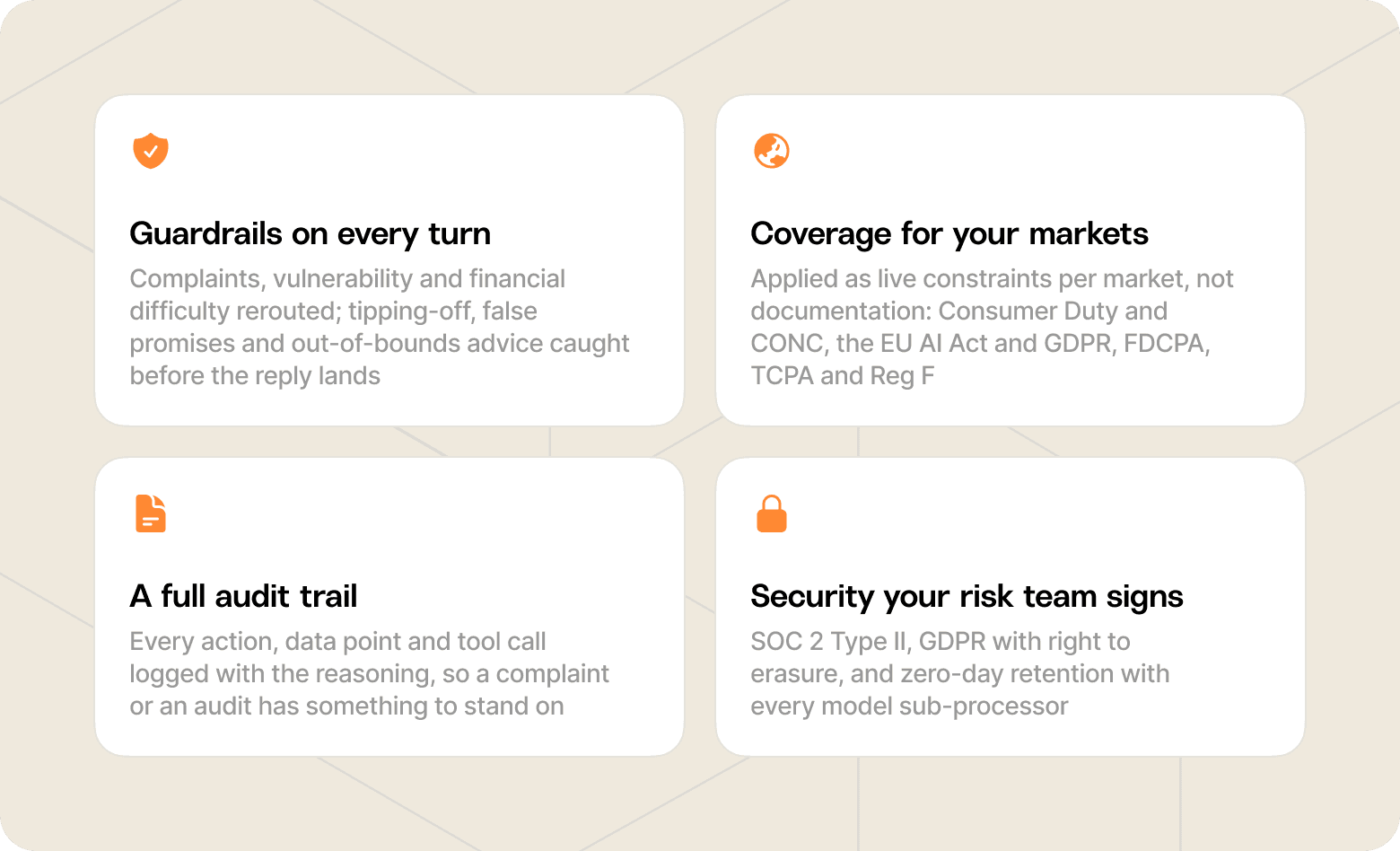 Guardrails on every turn

Complaints, vulnerability and financial difficulty rerouted; tipping-off, false promises and out-of-bounds advice caught before the reply lands

Coverage for your markets

Applied as live constraints per market, not documentation: Consumer Duty and CONC, the EU AI Act and GDPR, FDCPA, TCPA and Reg F

A full audit trail

Every action, data point and tool call logged with the reasoning, so a complaint or an audit has something to stand on

Security your risk team signs

SOC 2 Type II, GDPR with right to erasure, and zero-day retention with every model sub-processor